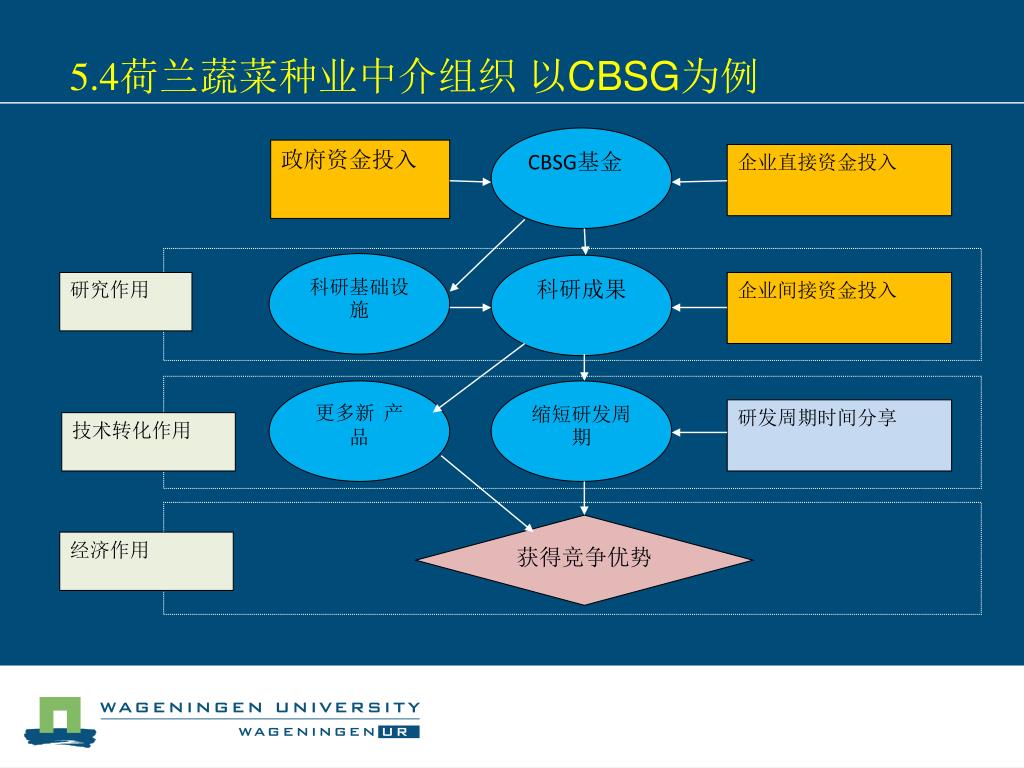 5.4荷兰蔬菜种业中介组织 以CBSG为例

政府资金投入

CBSG基金

企业直接资金投入

研究作用

科研基础设施

科研成果

企业间接资金投入

技术转化作用

更多新 产品

缩短研发周期

研发周期时间分享

经济作用

获得竞争优势

WAGENINGEN UNIVERSITY
WAGENINGEN UR